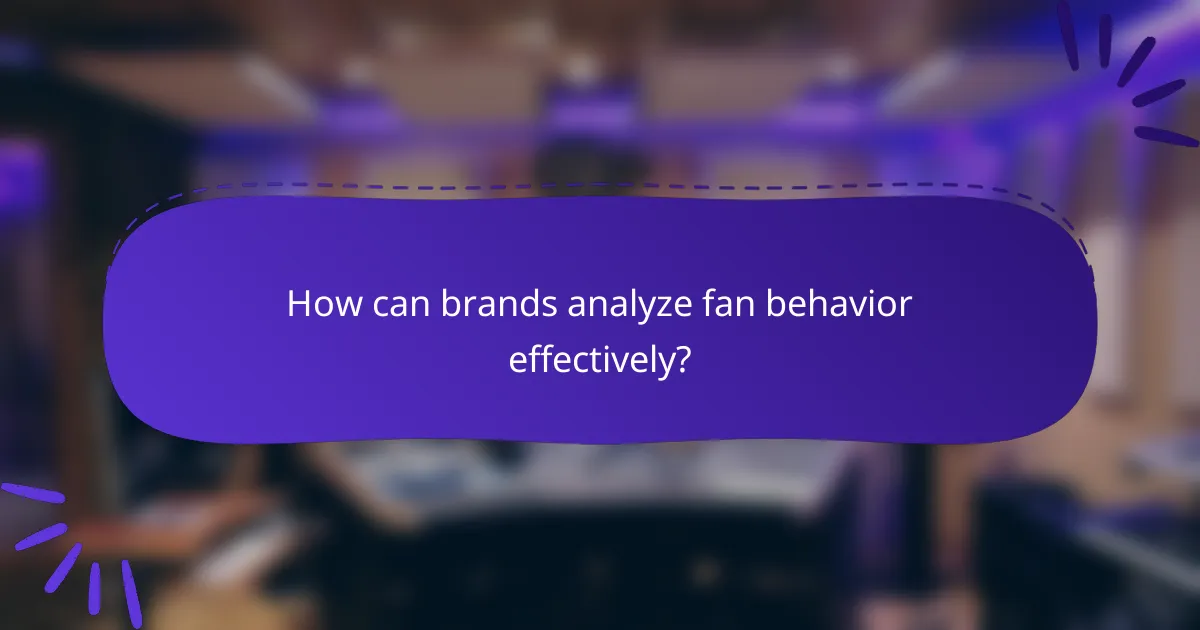 How can brands analyze fan behavior effectively?